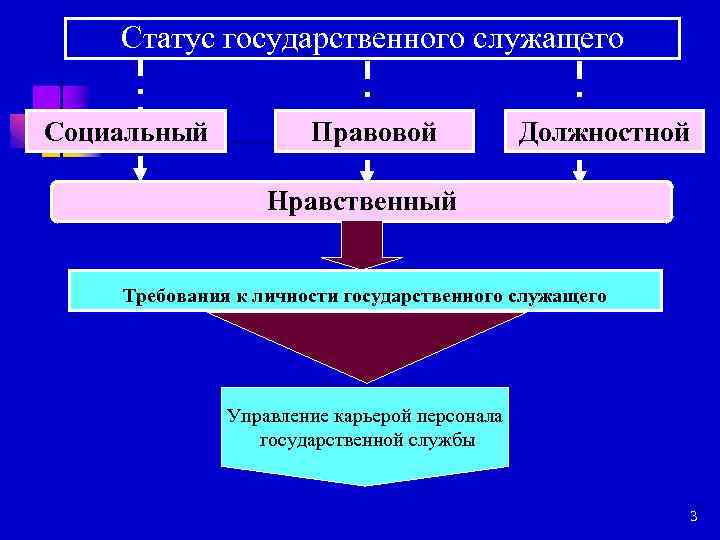 Статус государственного служащего

Социальный

Правовой

Должностной

Нравственный

Требования к личности государственного служащего

Управление карьерой персонала государственной службы

3